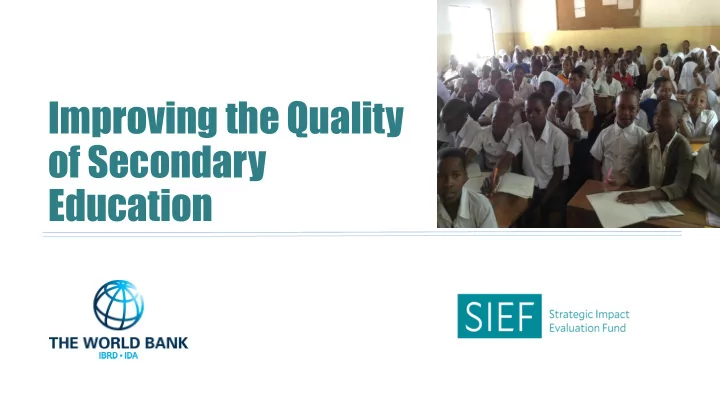 Improving the Quality of Secondary Education

THE WORLD BANK
IBRD • IDA

SIEF
Strategic Impact Evaluation Fund